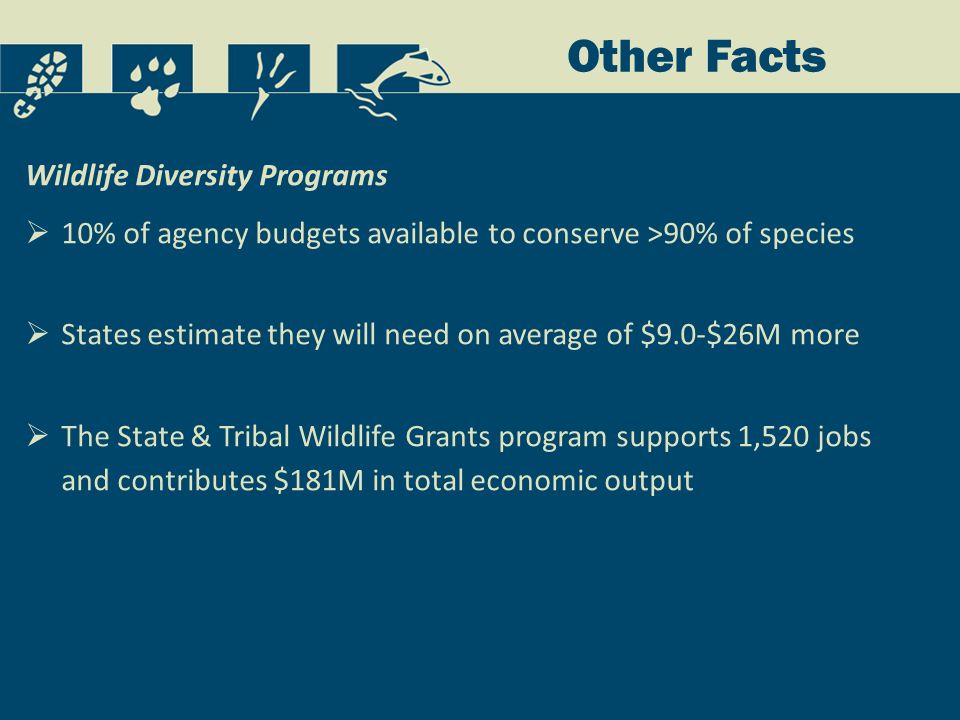 Other Facts

Wildlife Diversity Programs

➢ 10% of agency budgets available to conserve >90% of species

➢ States estimate they will need on average of \$9.0-\$26M more

➢ The State & Tribal Wildlife Grants program supports 1,520 jobs and contributes \$181M in total economic output